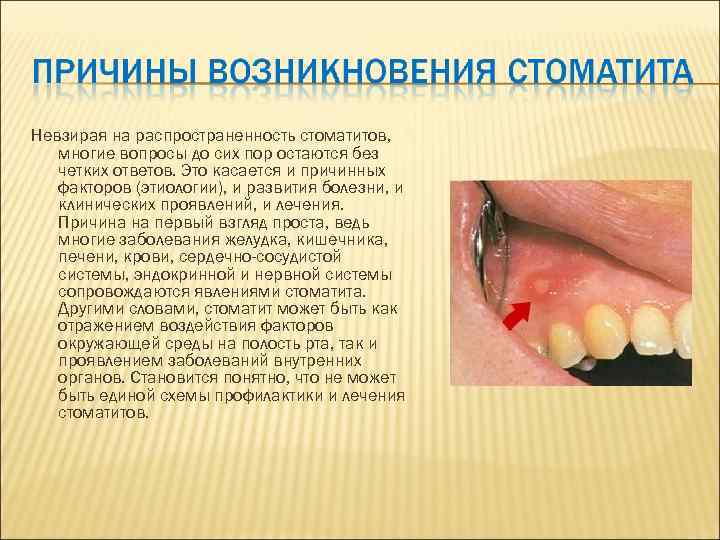 ПРИЧИНЫ ВОЗНИКНОВЕНИЯ СТОМАТИТА

Невзирая на распространенность стоматитов, многие вопросы до сих пор остаются без четких ответов. Это касается и причинных факторов (этиологии), и развития болезни, и клинических проявлений, и лечения. Причина на первый взгляд проста, ведь многие заболевания желудка, кишечника, печени, крови, сердечно-сосудистой системы, эндокринной и нервной системы сопровождаются явлениями стоматита. Другими словами, стоматит может быть как отражением воздействия факторов окружающей среды на полость рта, так и проявлением заболеваний внутренних органов. Становится понятно, что не может быть единой схемы профилактики и лечения стоматитов.